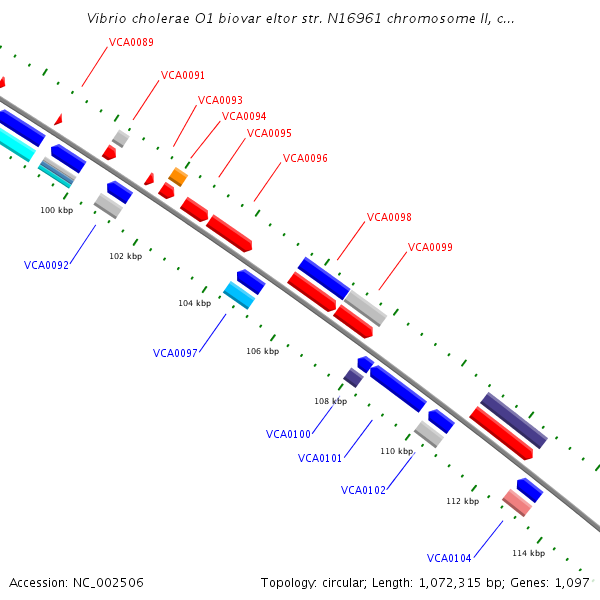 Vibrio cholerae O1 biovar eltor str. N16961 chromosome II, c...

VCA0089
VCA0091
VCA0093
VCA0094
VCA0095
VCA0096
VCA0098
VCA0099

100 kbp
VCA0092
102 kbp
104 kbp
VCA0097
106 kbp
108 kbp
VCA0100
VCA0101
110 kbp
VCA0102
112 kbp
VCA0104
114 kbp

Accession: NC_002506
Topology: circular; Length: 1,072,315 bp; Genes: 1,097